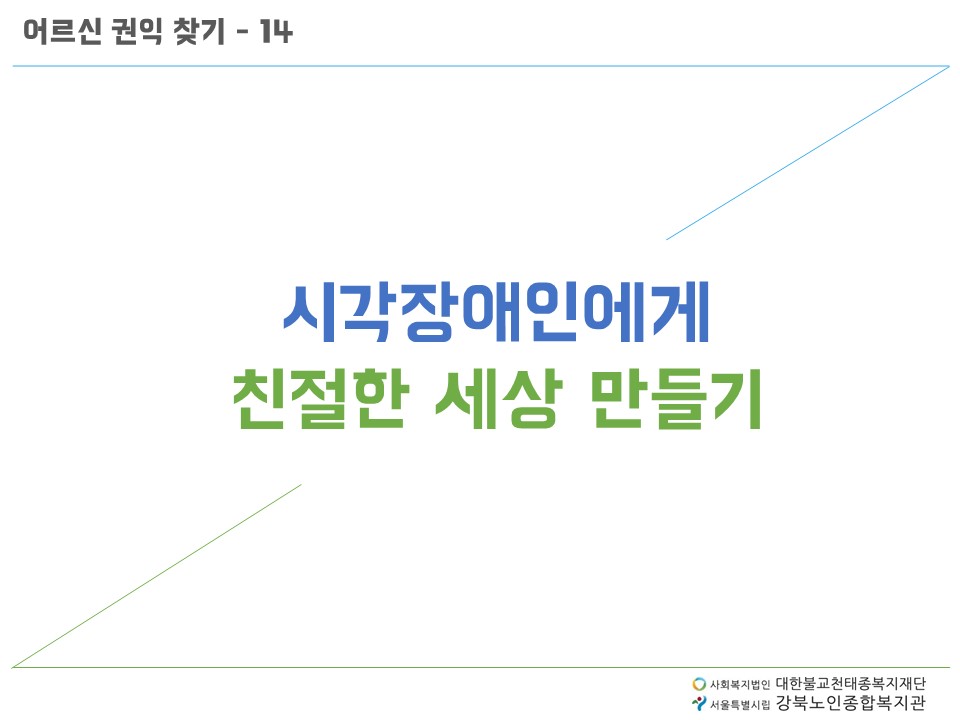 어르신 권익 찾기 - 14

시각장애인에게
친절한 세상 만들기

사회복지법인 대한불교천태종복지재단
서울특별시립 강북노인종합복지관